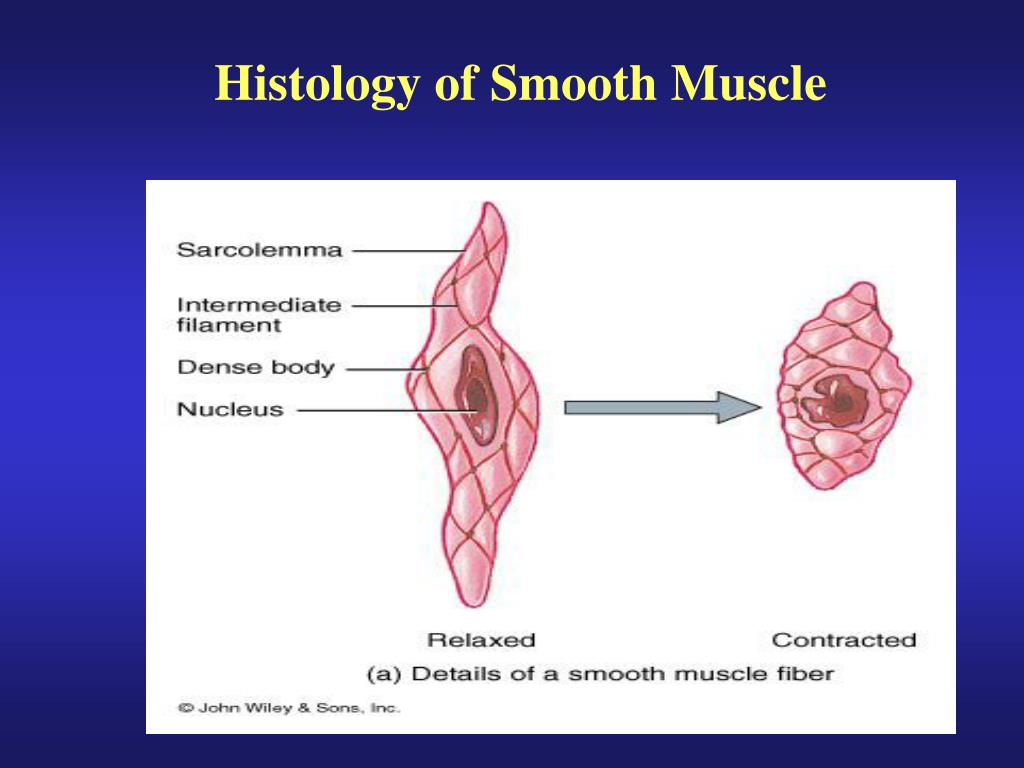 Histology of Smooth Muscle

Sarcolemma

Intermediate filament

Dense body

Nucleus

Relaxed

Contracted

(a) Details of a smooth muscle fiber

© John Wiley & Sons, Inc.